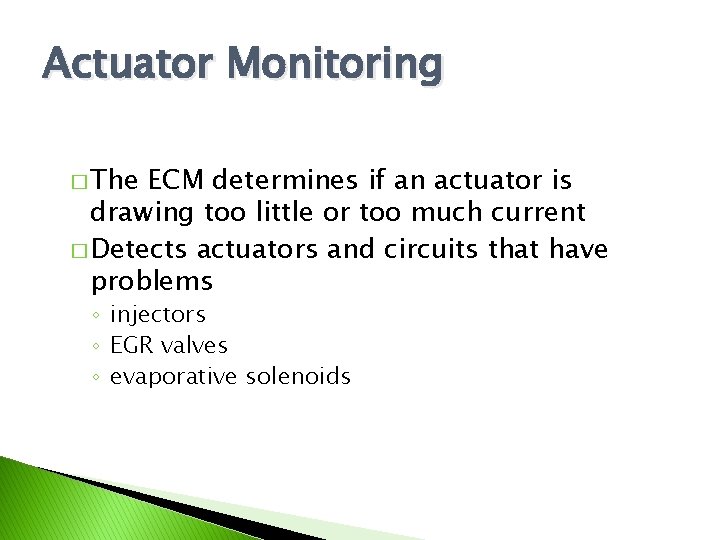 Actuator Monitoring

□ The ECM determines if an actuator is drawing too little or too much current

□ Detects actuators and circuits that have problems

◦ injectors
◦ EGR valves
◦ evaporative solenoids